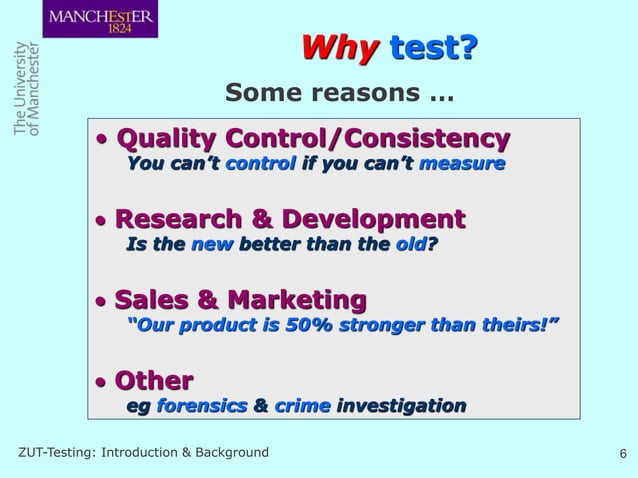 MANCHESTER
1824

The University of Manchester

Why test?

Some reasons …

• Quality Control/Consistency
You can't control if you can't measure

• Research & Development
Is the new better than the old?

• Sales & Marketing
"Our product is 50% stronger than theirs!"

• Other
eg forensics & crime investigation

ZUT-Testing: Introduction & Background

6